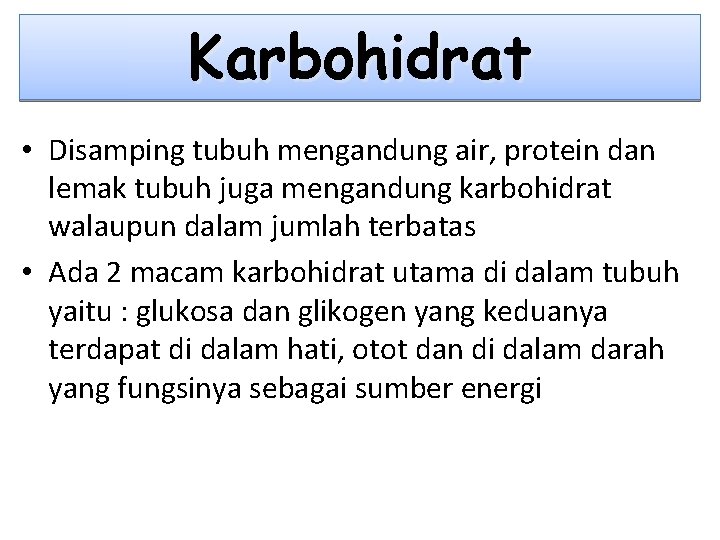 Karbohidrat

• Disamping tubuh mengandung air, protein dan lemak tubuh juga mengandung karbohidrat walaupun dalam jumlah terbatas

• Ada 2 macam karbohidrat utama di dalam tubuh yaitu : glukosa dan glikogen yang keduanya terdapat di dalam hati, otot dan di dalam darah yang fungsinya sebagai sumber energi